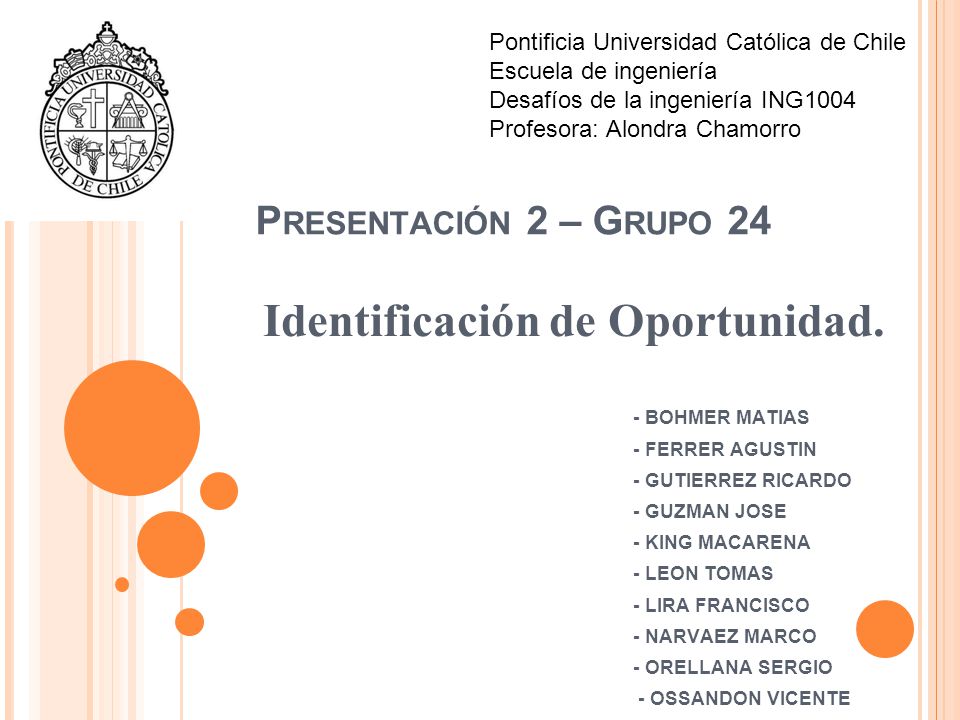 PONTIFICIA UNIVERSIDAD CATÓLICA DE CHILE

Pontificia Universidad Católica de Chile
Escuela de ingeniería
Desafíos de la ingeniería ING1004
Profesora: Alondra Chamorro

PRESENTACIÓN 2 – GRUPO 24

Identificación de Oportunidad.

- BOHMER MATIAS
- FERRER AGUSTIN
- GUTIERREZ RICARDO
- GUZMAN JOSE
- KING MACARENA
- LEON TOMAS
- LIRA FRANCISCO
- NARVAEZ MARCO
- ORELLANA SERGIO
- OSSANDON VICENTE